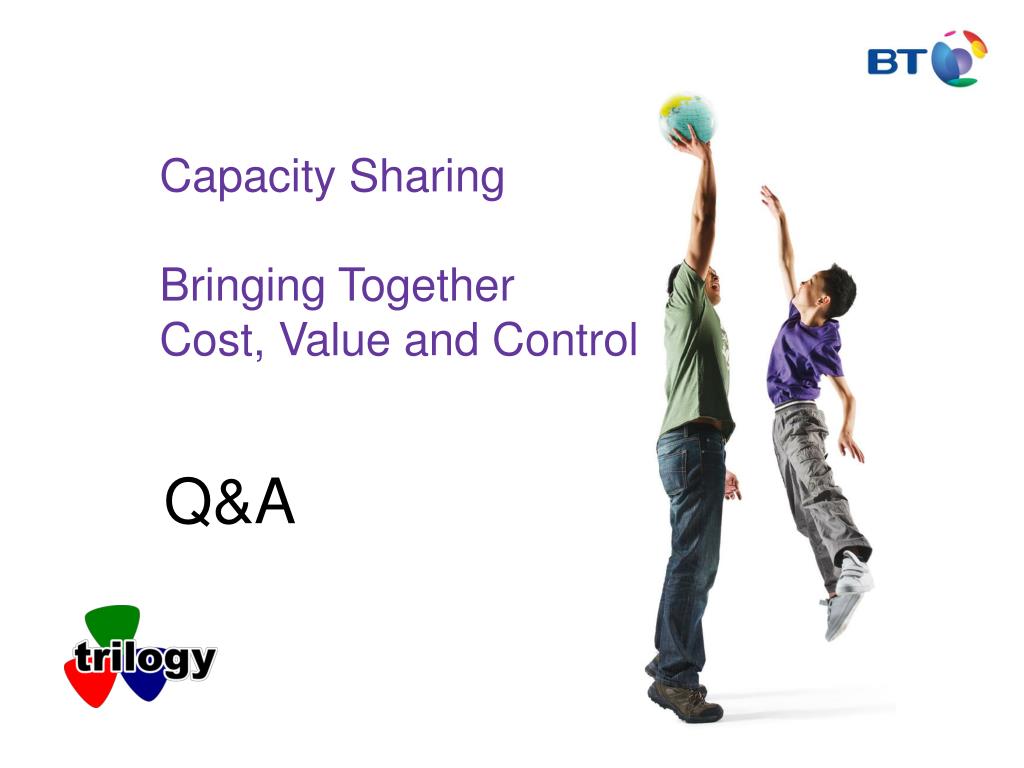 BT

Capacity Sharing

Bringing Together
Cost, Value and Control

Q&A

trilogy